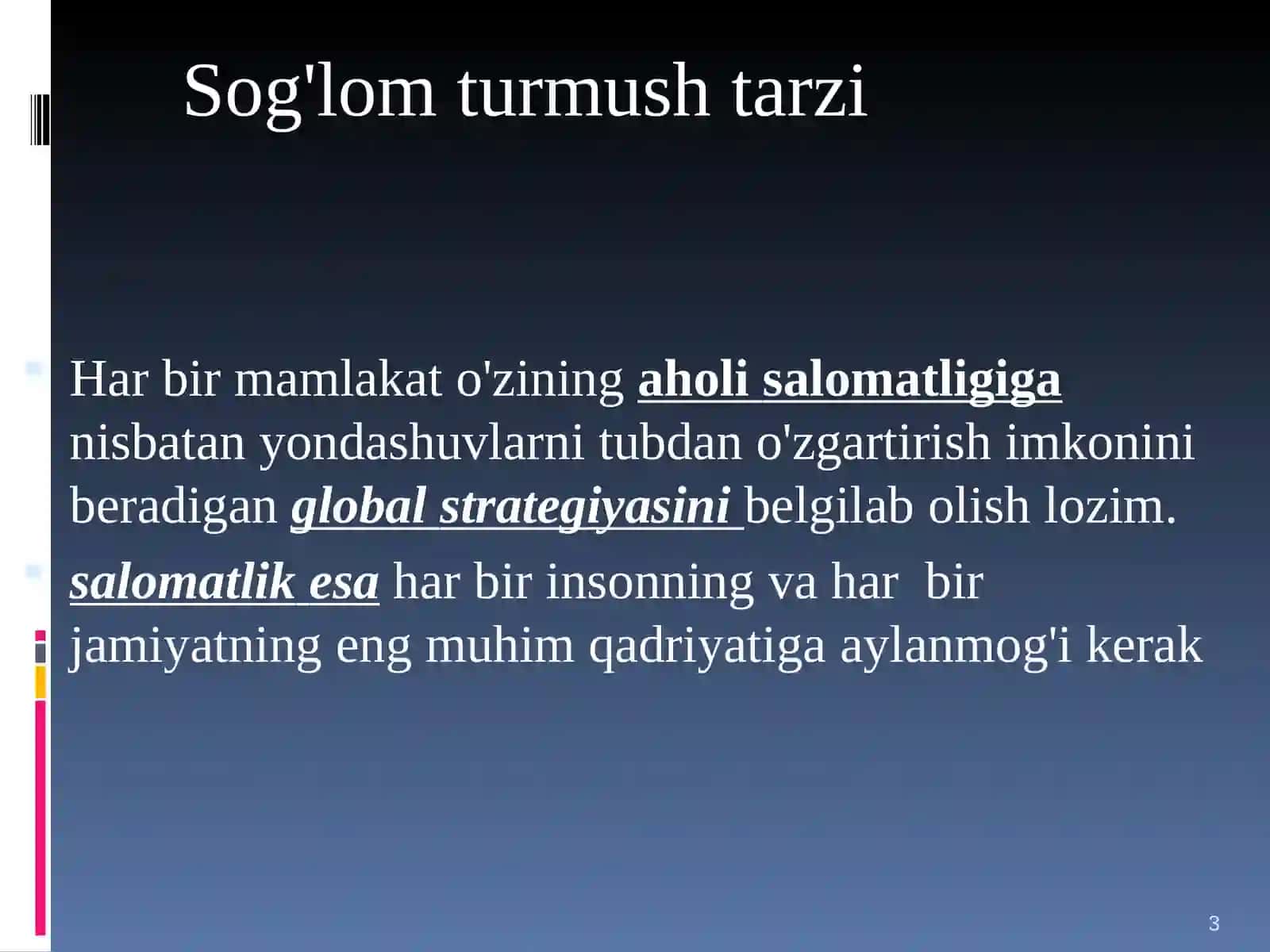 Sog'lom turmush tarzi

Har bir mamlakat o'zining aholi salomatligiga nisbatan yondashuvlarni tubdan o'zgartirish imkonini beradigan global strategiyasini belgilab olish lozim.

salomatlik esa har bir insonning va har bir jamiyatning eng muhim qadriyatiga aylanmog'i kerak

3